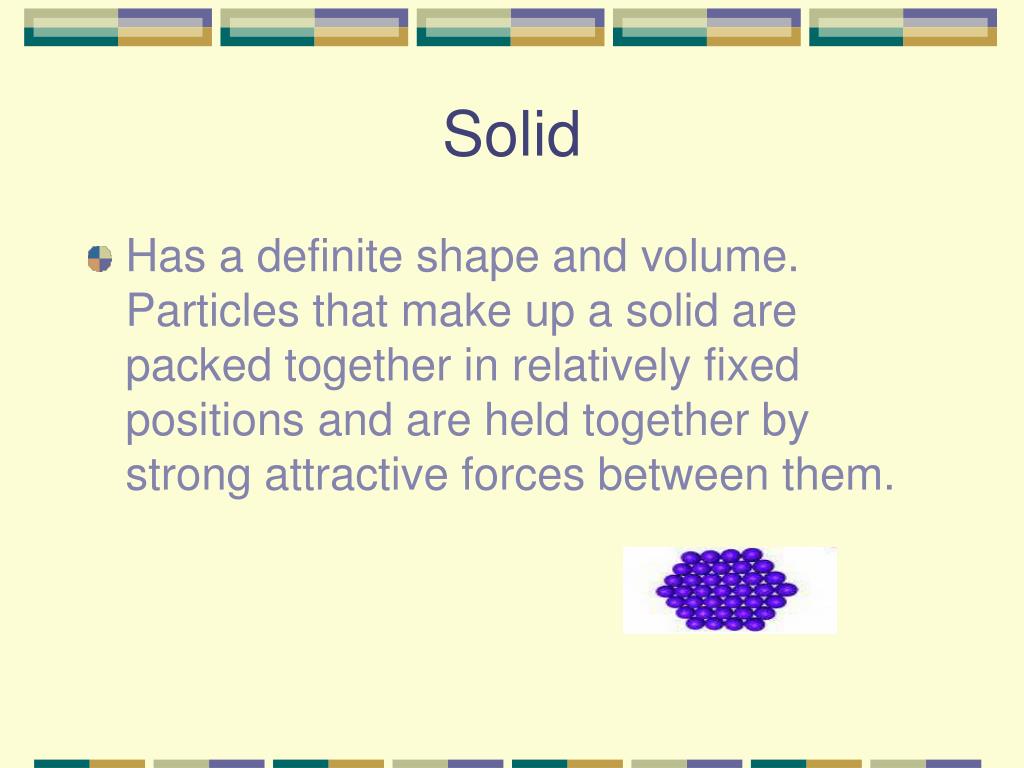 Solid

Has a definite shape and volume. Particles that make up a solid are packed together in relatively fixed positions and are held together by strong attractive forces between them.